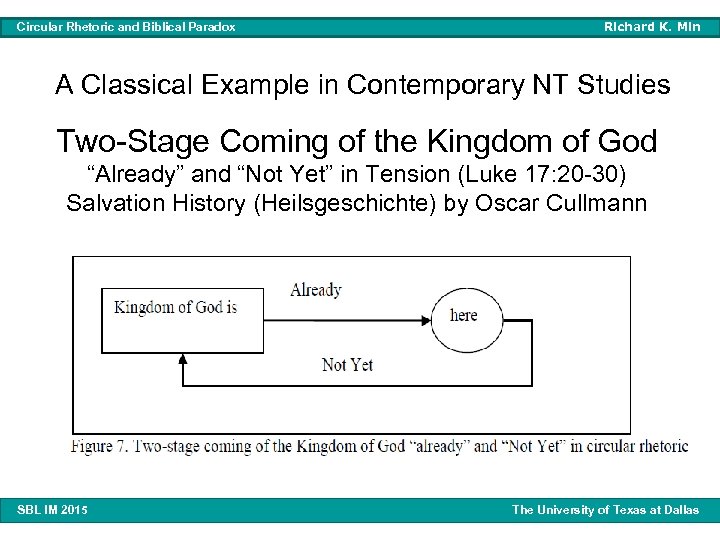 Circular Rhetoric and Biblical Paradox

Richard K. Min

A Classical Example in Contemporary NT Studies

Two-Stage Coming of the Kingdom of God

“Already” and “Not Yet” in Tension (Luke 17:20-30)

Salvation History (Heilsgeschichte) by Oscar Cullmann

Kingdom of God is

Already

here

Not Yet

Figure 7. Two-stage coming of the Kingdom of God “already” and “Not Yet” in circular rhetoric

SBL IM 2015

The University of Texas at Dallas